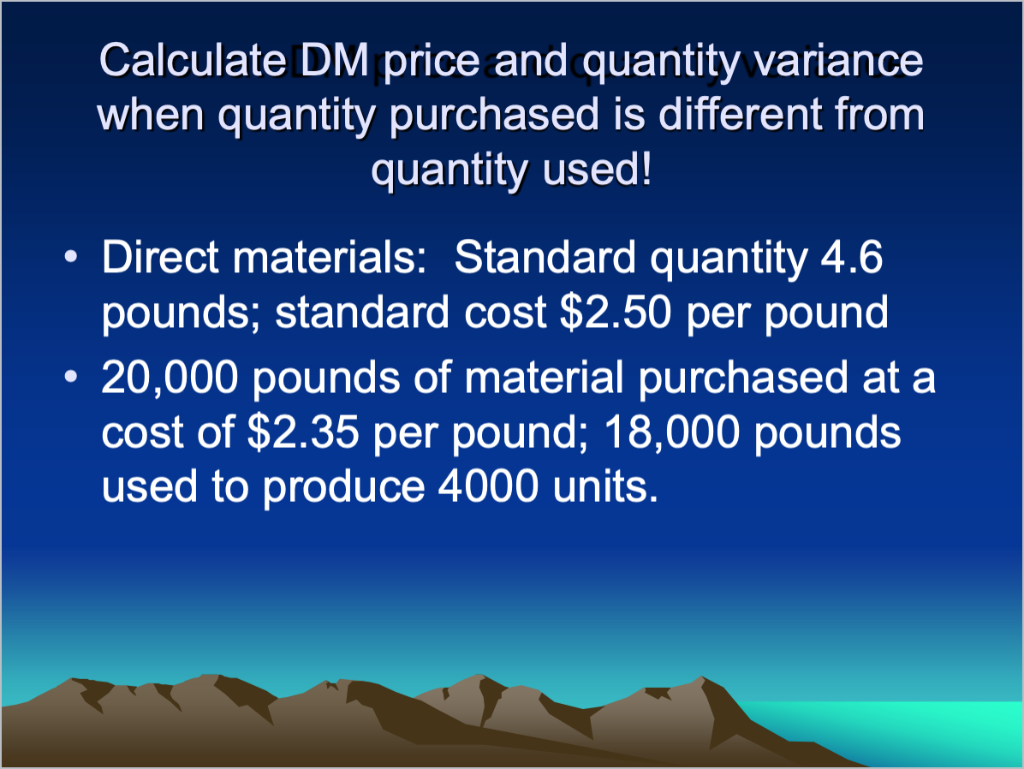 Calculate DM price and quantity variance when quantity purchased is different from quantity used!

• Direct materials: Standard quantity 4.6 pounds; standard cost \$2.50 per pound

• 20,000 pounds of material purchased at a cost of \$2.35 per pound; 18,000 pounds used to produce 4000 units.